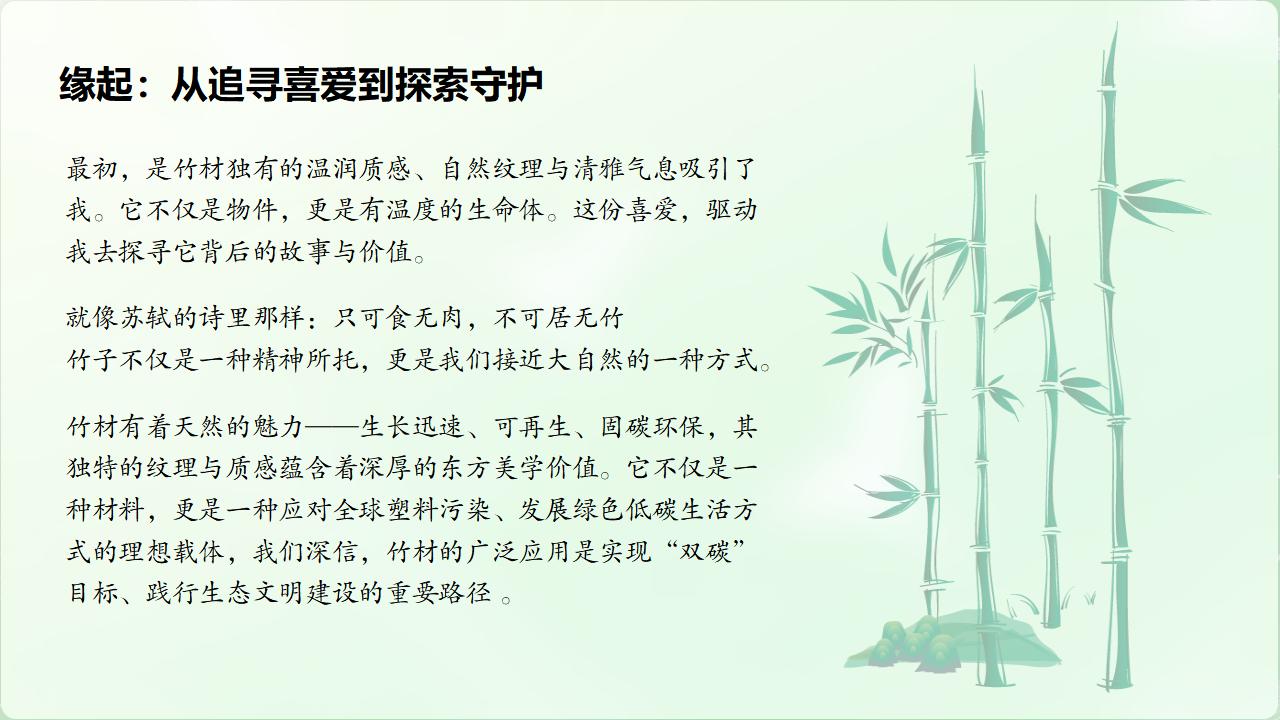 缘起：从追寻喜爱到探索守护

最初，是竹材独有的温润质感、自然纹理与清雅气息吸引了我。它不仅是物件，更是有温度的生命体。这份喜爱，驱动我去探寻它背后的故事与价值。

就像苏轼的诗里那样：只可食无肉，不可居无竹
竹子不仅是一种精神所托，更是我们接近大自然的一种方式。

竹材有着天然的魅力——生长迅速、可再生、固碳环保，其独特的纹理与质感蕴含着深厚的东方美学价值。它不仅是一种材料，更是一种应对全球塑料污染、发展绿色低碳生活方式的理想载体，我们深信，竹材的广泛应用是实现“双碳”目标、践行生态文明建设的重要路径 。